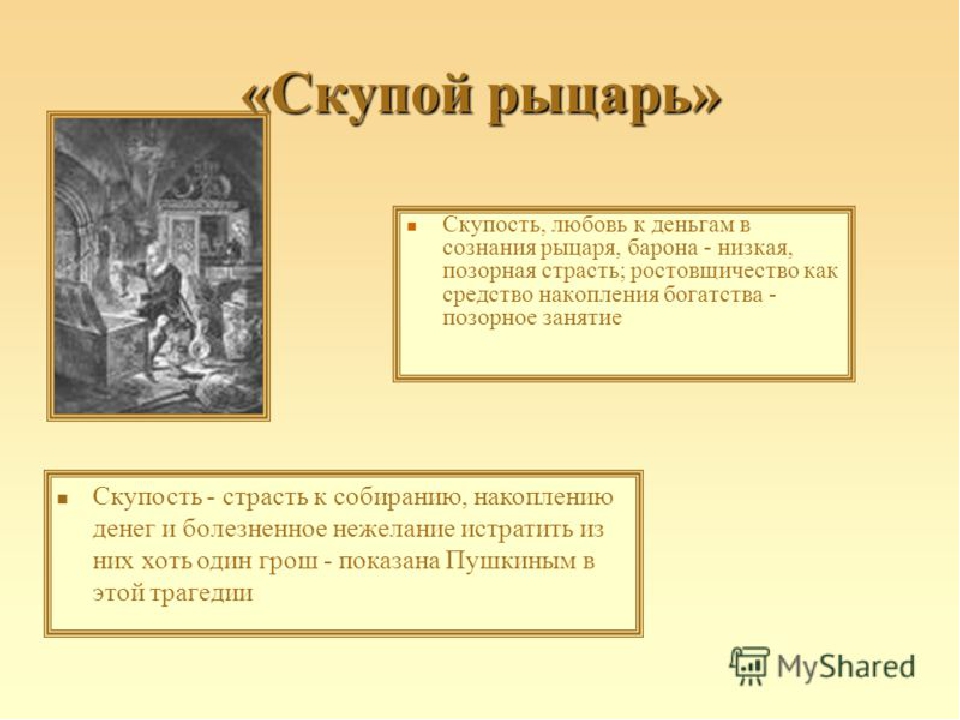 «Скупой рыцарь»

▪ Скупость, любовь к деньгам в сознания рыцаря, барона - низкая, позорная страсть; ростовщичество как средство накопления богатства - позорное занятие

▪ Скупость - страсть к собиранию, накоплению денег и болезненное нежелание истратить из них хоть один грош - показана Пушкиным в этой трагедии

MyShared